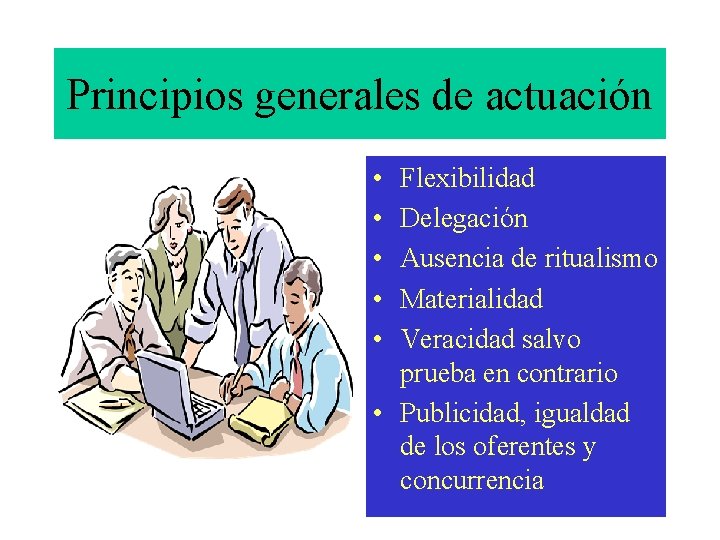 Principios generales de actuación

• Flexibilidad
• Delegación
• Ausencia de ritualismo
• Materialidad
• Veracidad salvo prueba en contrario
• Publicidad, igualdad de los oferentes y concurrencia